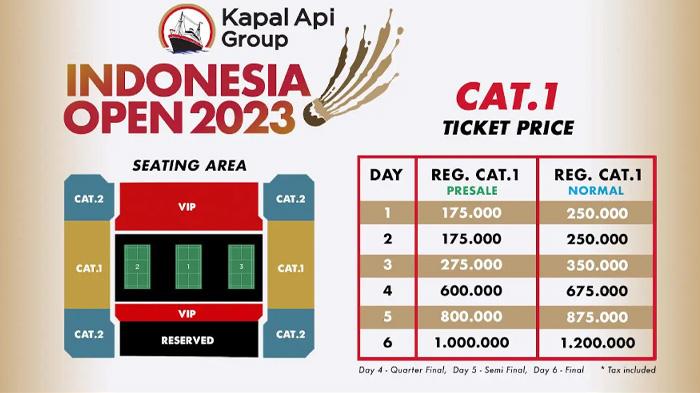 Kapal Api Group

INDONESIA OPEN 2023

CAT.1
TICKET PRICE

SEATING AREA

CAT.2
VIP
CAT.2
CAT.1
2
1
3
CAT.1
VIP
CAT.2
RESERVED
CAT.2

| DAY | REG. CAT.1 PRESALE | REG. CAT.1 NORMAL |
|---|---|---|
| 1 | 175.000 | 250.000 |
| 2 | 175.000 | 250.000 |
| 3 | 275.000 | 350.000 |
| 4 | 600.000 | 675.000 |
| 5 | 800.000 | 875.000 |
| 6 | 1.000.000 | 1.200.000 |

Day 4 - Quarter Final, Day 5 - Semi Final, Day 6 - Final
* Tax included